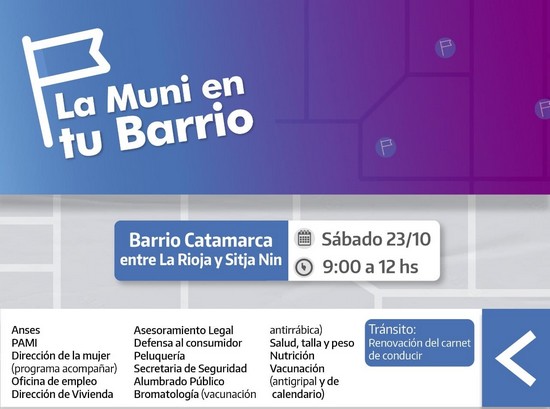 La Muni en tu Barrio

Barrio Catamarca
entre La Rioja y Sitja Nin

Sábado 23/10
9:00 a 12 hs

Anses
PAMI
Dirección de la mujer
(programa acompañar)
Oficina de empleo
Dirección de Vivienda

Asesoramiento Legal
Defensa al consumidor
Peluquería
Secretaria de Seguridad
Alumbrado Público
Bromatología (vacunación antirrábica)

Salud, talla y peso
Nutrición
Vacunación
(antigripal y de calendario)

Tránsito:
Renovación del carnet de conducir